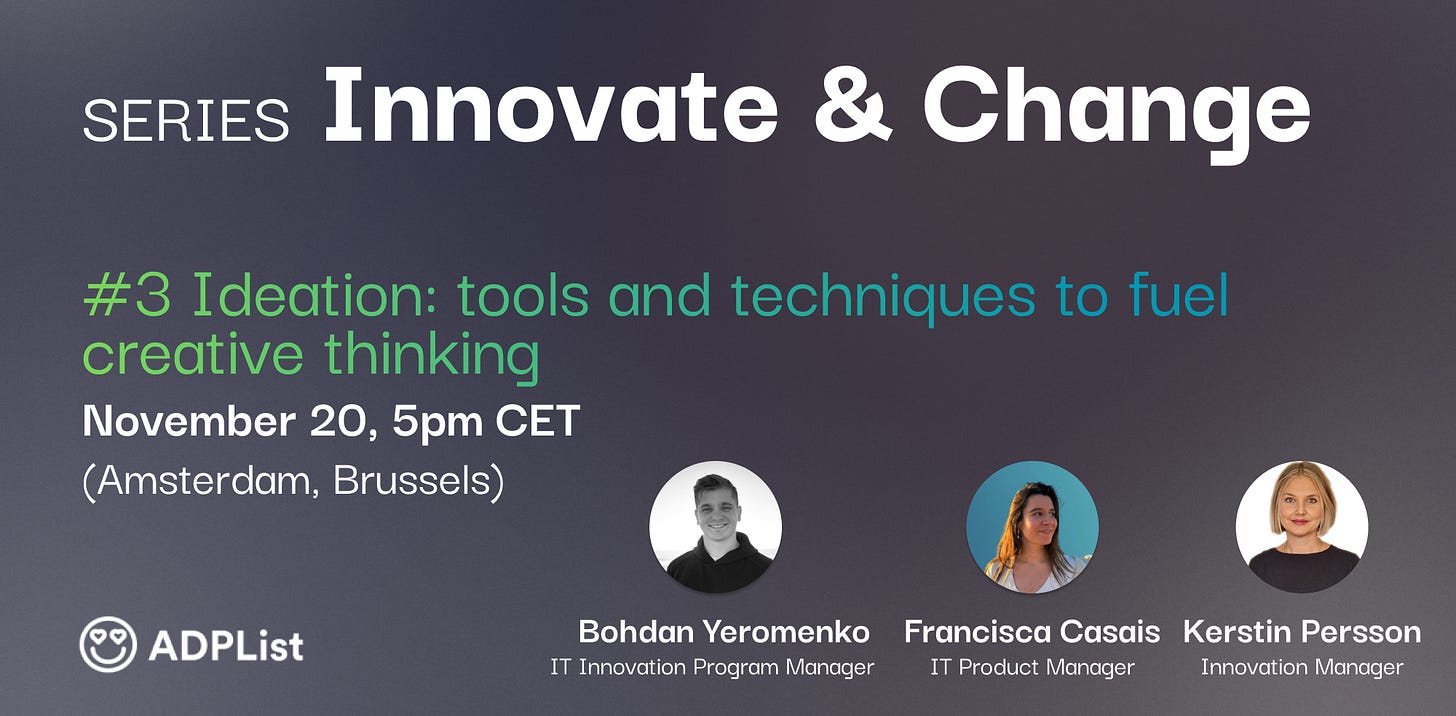 SERIES Innovate & Change

#3 Ideation: tools and techniques to fuel creative thinking

November 20, 5pm CET

(Amsterdam, Brussels)

ADPList

Bohdan Yeromenko
IT Innovation Program Manager

Francisca Casais
IT Product Manager

Kerstin Persson
Innovation Manager